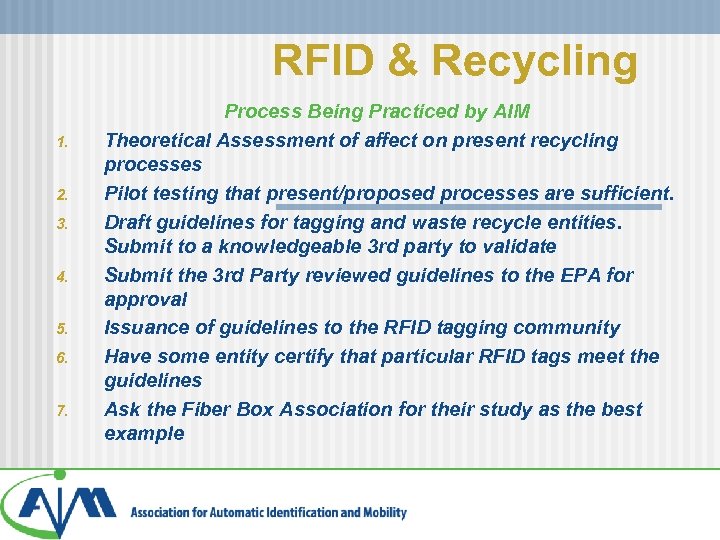 RFID & Recycling

Process Being Practiced by AIM

1. Theoretical Assessment of affect on present recycling processes
2. Pilot testing that present/proposed processes are sufficient.
3. Draft guidelines for tagging and waste recycle entities. Submit to a knowledgeable 3rd party to validate
4. Submit the 3rd Party reviewed guidelines to the EPA for approval
5. Issuance of guidelines to the RFID tagging community
6. Have some entity certify that particular RFID tags meet the guidelines
7. Ask the Fiber Box Association for their study as the best example

AIM Association for Automatic Identification and Mobility